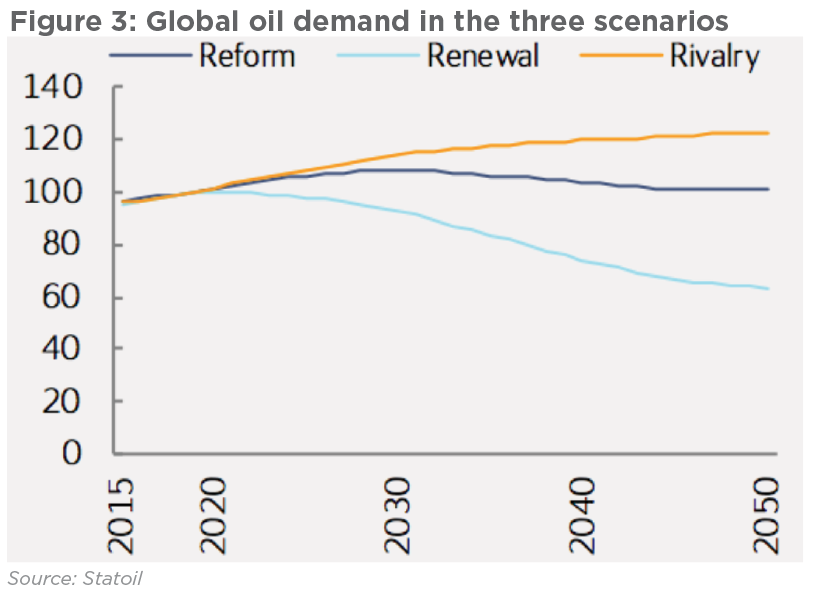 Figure 3: Global oil demand in the three scenarios

Reform
Renewal
Rivalry

140
120
100
80
60
40
20
0

2015
2020
2030
2040
2050

Source: Statoil